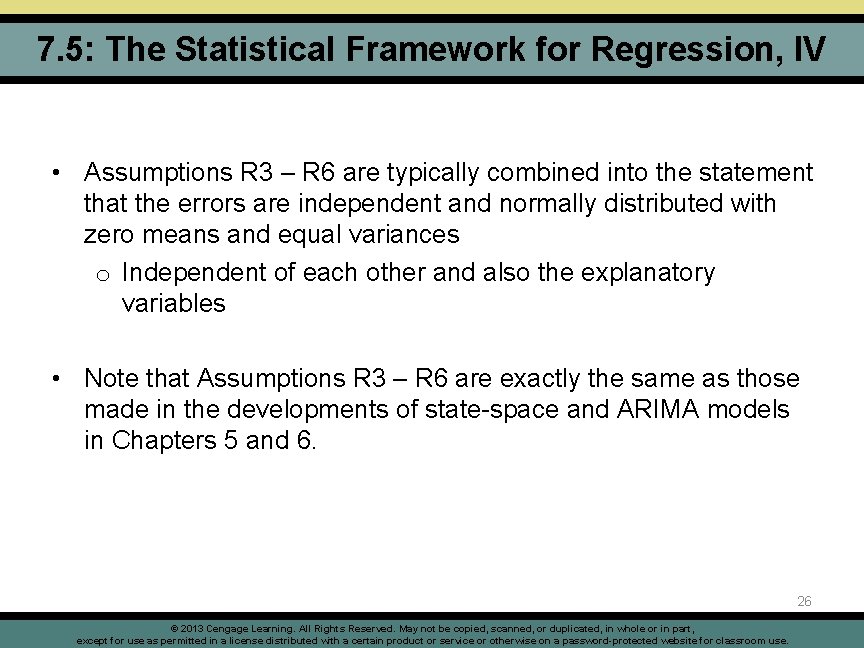 7.5: The Statistical Framework for Regression, IV

• Assumptions R3 – R6 are typically combined into the statement that the errors are independent and normally distributed with zero means and equal variances

o Independent of each other and also the explanatory variables

• Note that Assumptions R3 – R6 are exactly the same as those made in the developments of state-space and ARIMA models in Chapters 5 and 6.

26

© 2013 Cengage Learning. All Rights Reserved. May not be copied, scanned, or duplicated, in whole or in part, except for use as permitted in a license distributed with a certain product or service or otherwise on a password-protected website for classroom use.